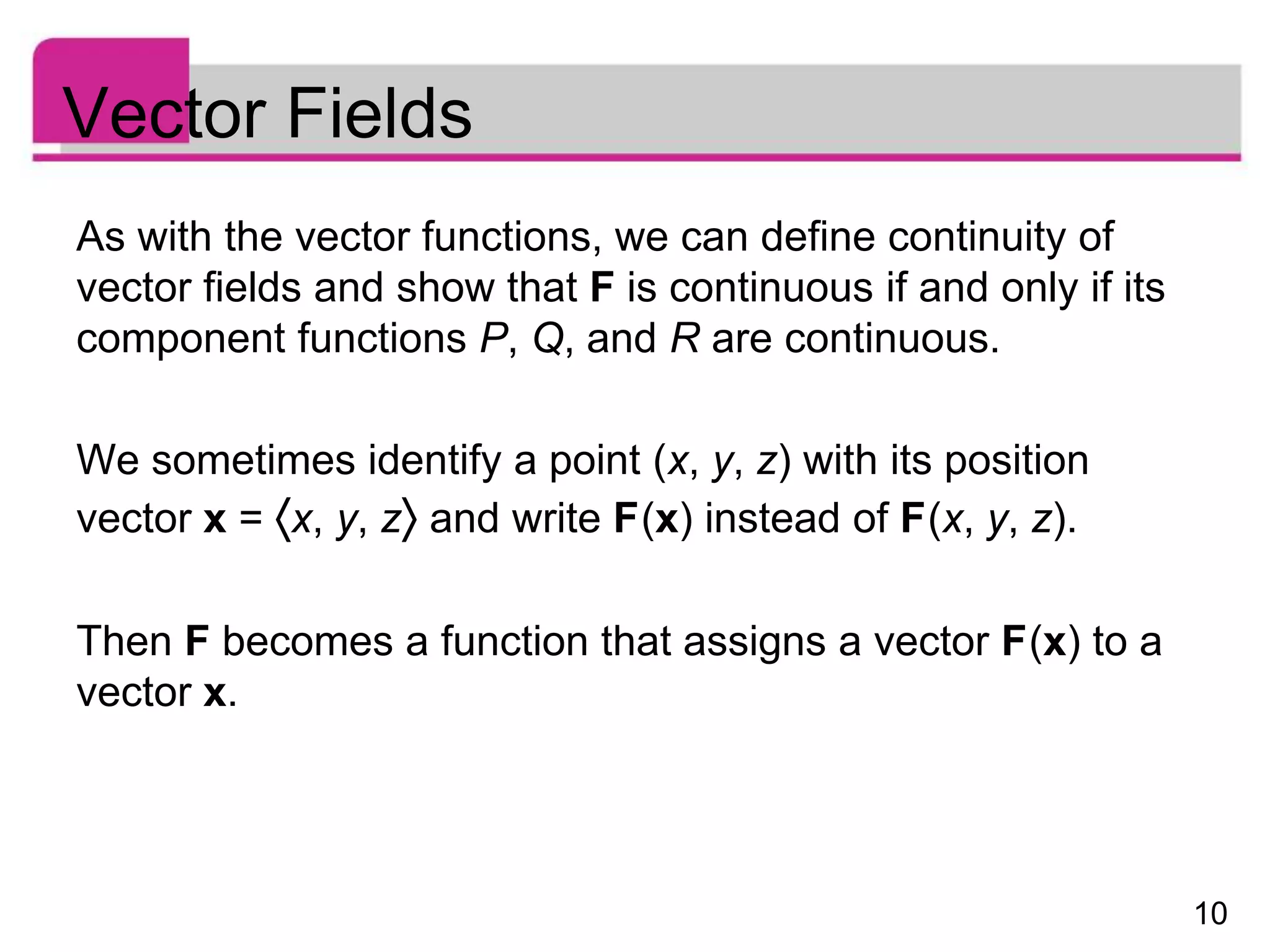 Vector Fields

As with the vector functions, we can define continuity of vector fields and show that $\mathbf{F}$ is continuous if and only if its component functions $P$, $Q$, and $R$ are continuous.

We sometimes identify a point $(x, y, z)$ with its position vector $\mathbf{x} = \langle x, y, z \rangle$ and write $\mathbf{F}(\mathbf{x})$ instead of $\mathbf{F}(x, y, z)$.

Then $\mathbf{F}$ becomes a function that assigns a vector $\mathbf{F}(\mathbf{x})$ to a vector $\mathbf{x}$.

10